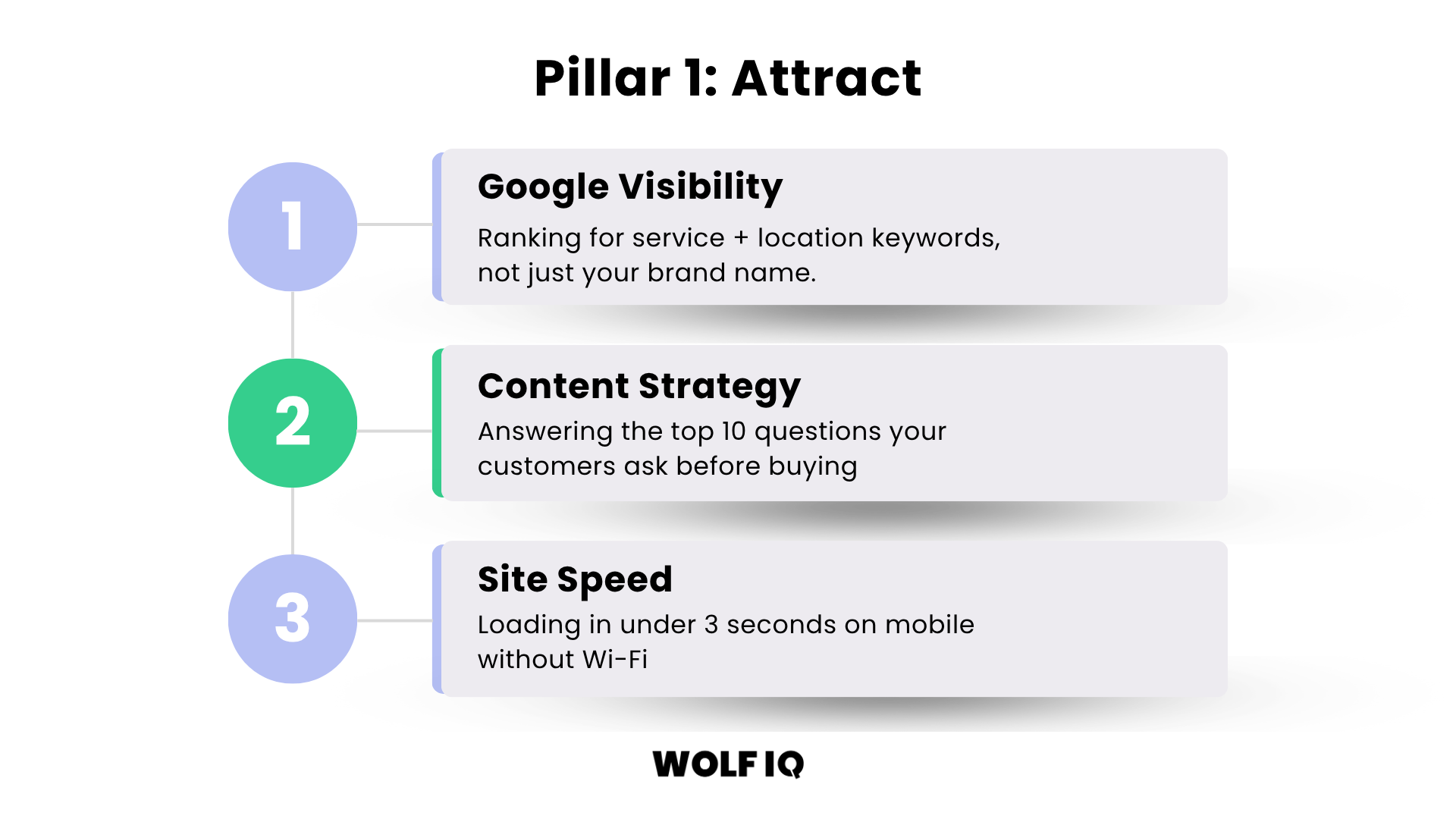 Pillar 1: Attract

1

Google Visibility

Ranking for service + location keywords, not just your brand name.

2

Content Strategy

Answering the top 10 questions your customers ask before buying

3

Site Speed

Loading in under 3 seconds on mobile without Wi-Fi

WOLF IQ